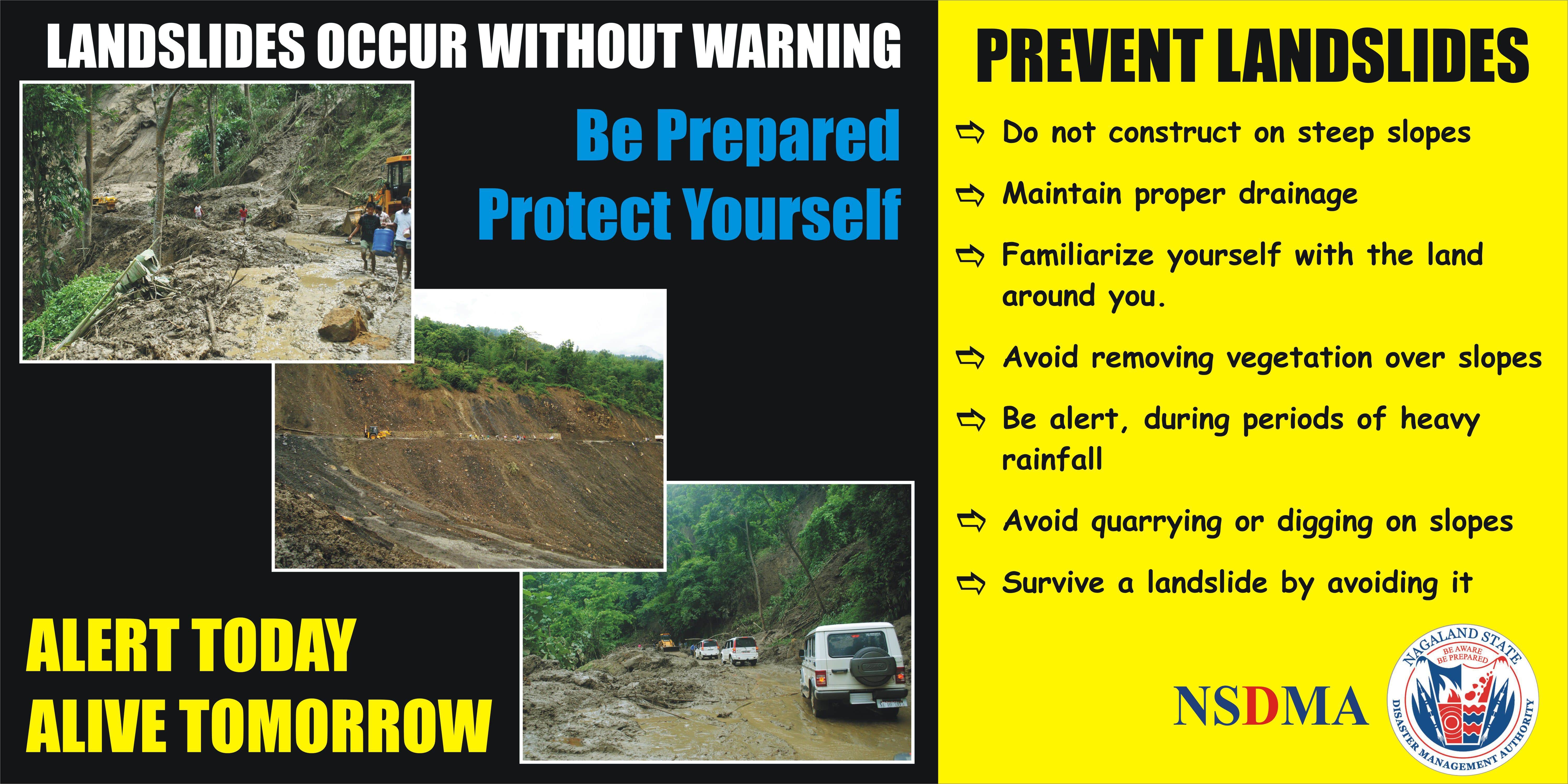 LANDSLIDES OCCUR WITHOUT WARNING

Be Prepared
Protect Yourself

ALERT TODAY
ALIVE TOMORROW

PREVENT LANDSLIDES

⇨ Do not construct on steep slopes

⇨ Maintain proper drainage

⇨ Familiarize yourself with the land around you.

⇨ Avoid removing vegetation over slopes

⇨ Be alert, during periods of heavy rainfall

⇨ Avoid quarrying or digging on slopes

⇨ Survive a landslide by avoiding it

NSDMA

NAGALAND STATE DISASTER MANAGEMENT AUTHORITY
BE AWARE BE PREPARED